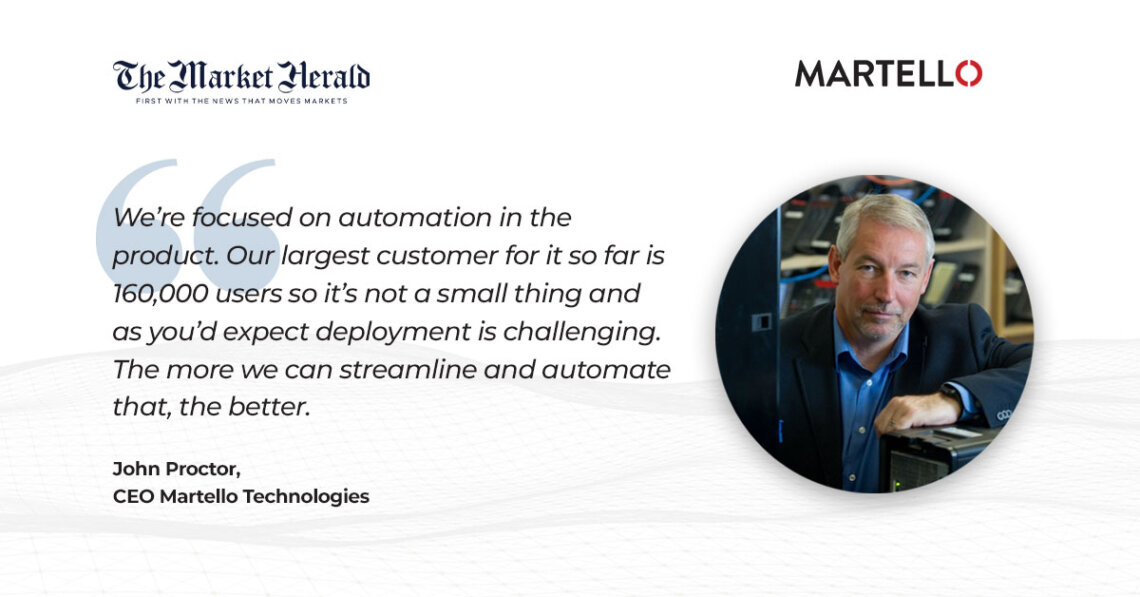 The Market Herald
FIRST WITH THE NEWS THAT MOVES MARKETS

MARTELLO

We're focused on automation in the product. Our largest customer for it so far is 160,000 users so it's not a small thing and as you'd expect deployment is challenging. The more we can streamline and automate that, the better.

John Proctor,
CEO Martello Technologies